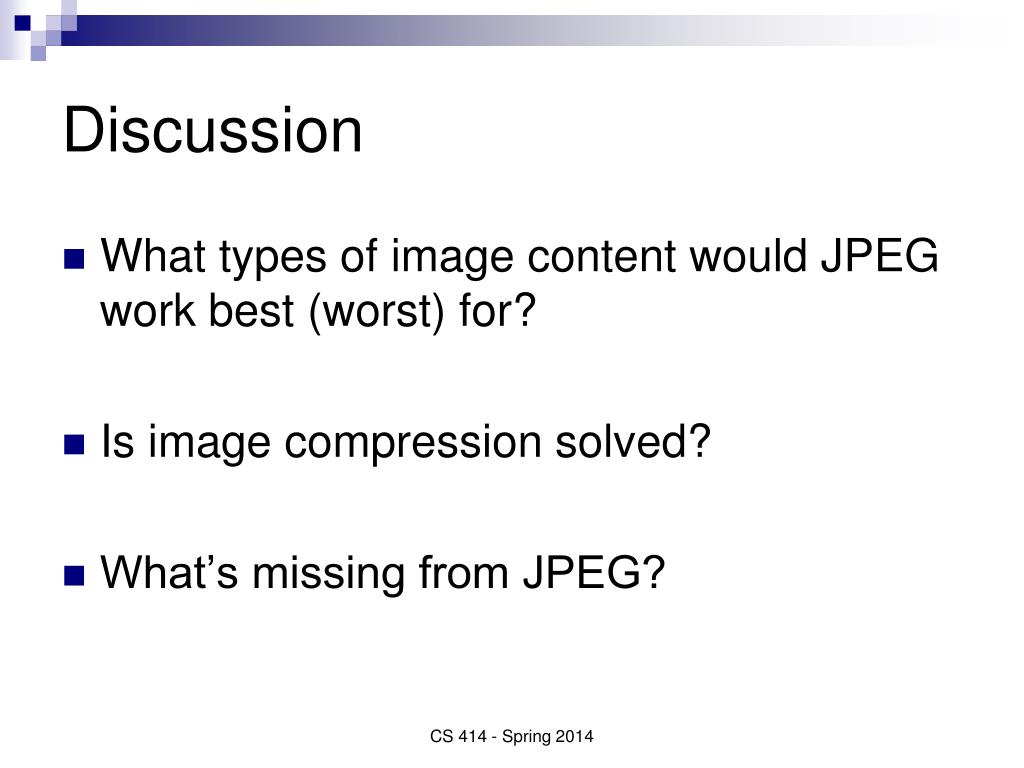 Discussion

What types of image content would JPEG work best (worst) for?

Is image compression solved?

What’s missing from JPEG?

CS 414 - Spring 2014